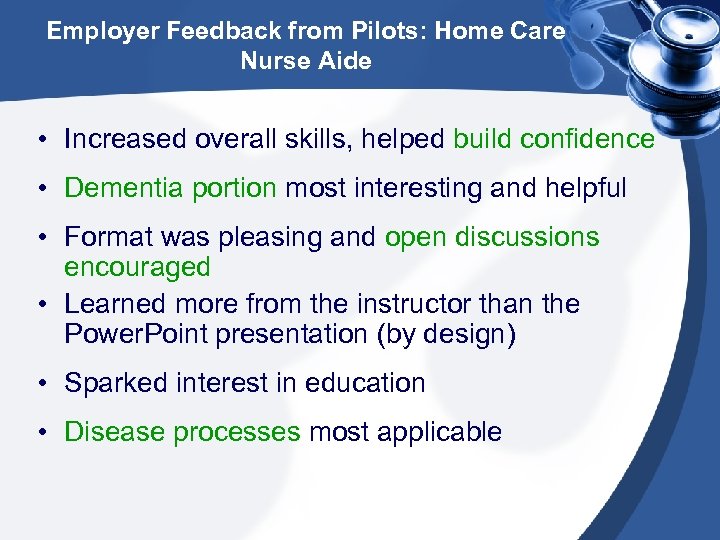 Employer Feedback from Pilots: Home Care Nurse Aide

• Increased overall skills, helped build confidence
• Dementia portion most interesting and helpful
• Format was pleasing and open discussions encouraged
• Learned more from the instructor than the PowerPoint presentation (by design)
• Sparked interest in education
• Disease processes most applicable